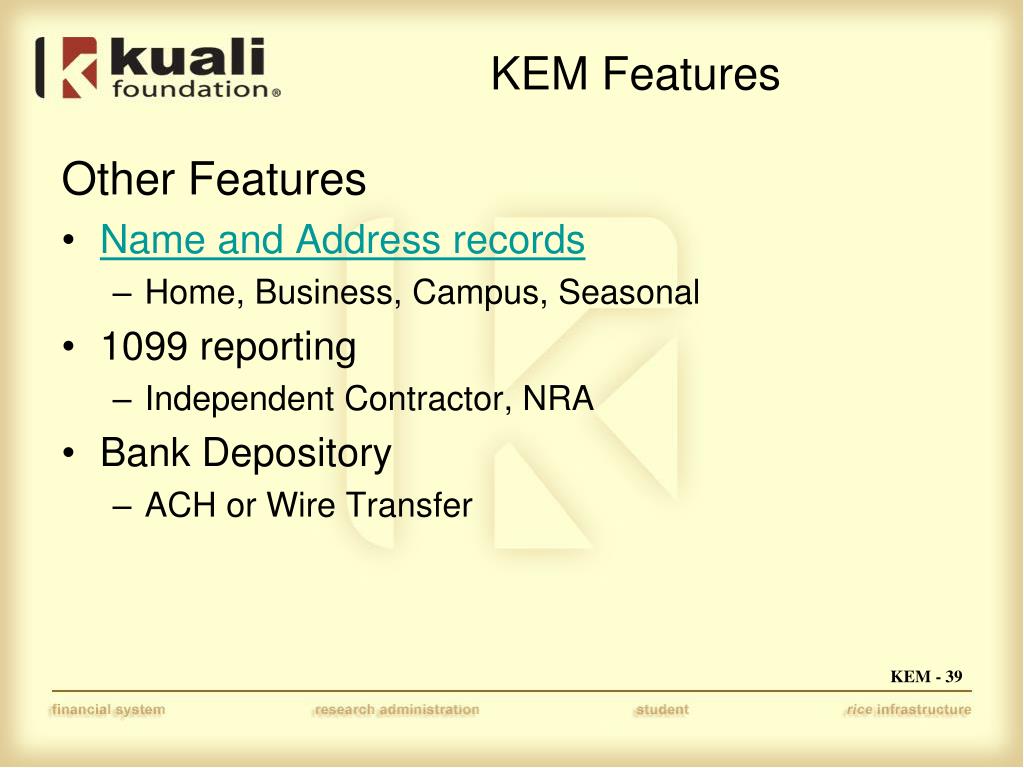 kuali foundation®

KEM Features

Other Features

• Name and Address records
  – Home, Business, Campus, Seasonal
• 1099 reporting
  – Independent Contractor, NRA
• Bank Depository
  – ACH or Wire Transfer

KEM - 39

financial system research administration student rice infrastructure